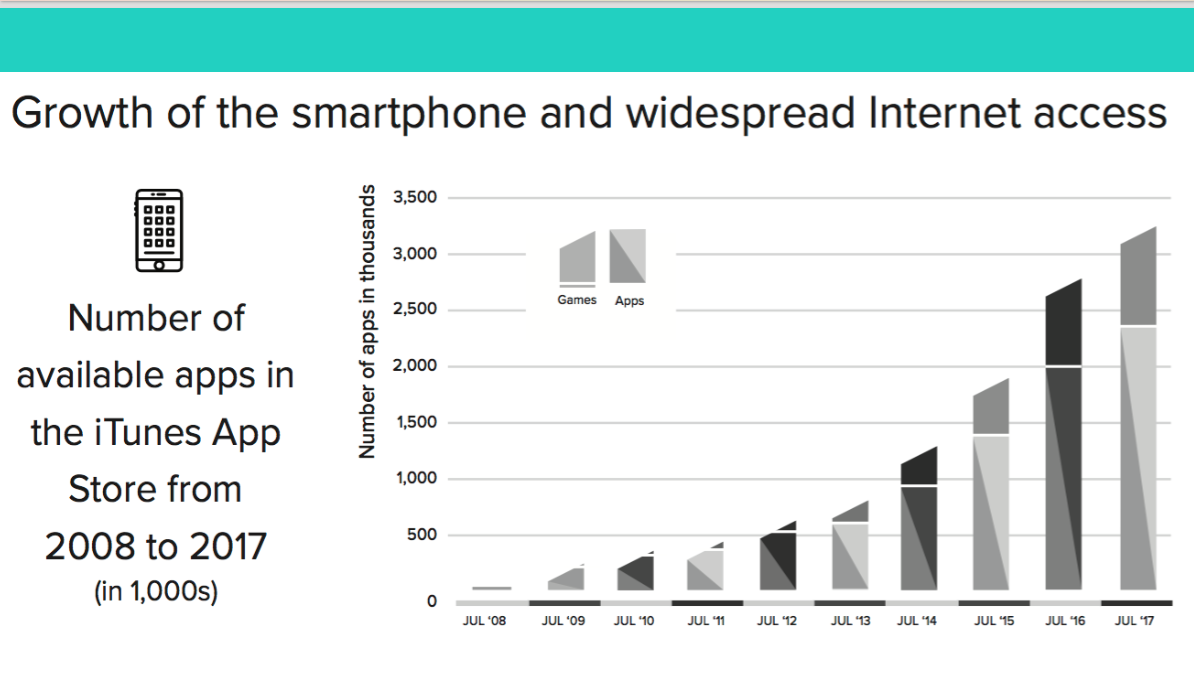 Growth of the smartphone and widespread Internet access

Number of available apps in the iTunes App Store from 2008 to 2017
(in 1,000s)

Number of apps in thousands

3,500
3,000
2,500
2,000
1,500
1,000
500
0

Games
Apps

JUL '08
JUL '09
JUL '10
JUL '11
JUL '12
JUL '13
JUL '14
JUL '15
JUL '16
JUL '17